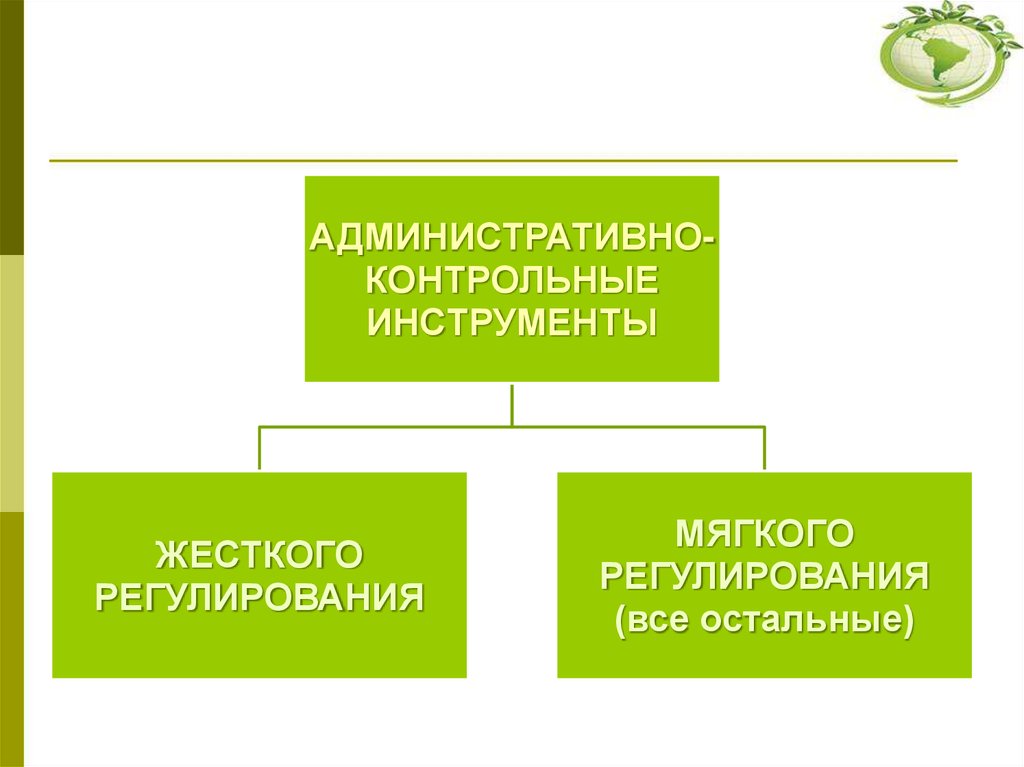 АДМИНИСТРАТИВНО-КОНТРОЛЬНЫЕ ИНСТРУМЕНТЫ

ЖЕСТКОГО РЕГУЛИРОВАНИЯ

МЯГКОГО РЕГУЛИРОВАНИЯ (все остальные)